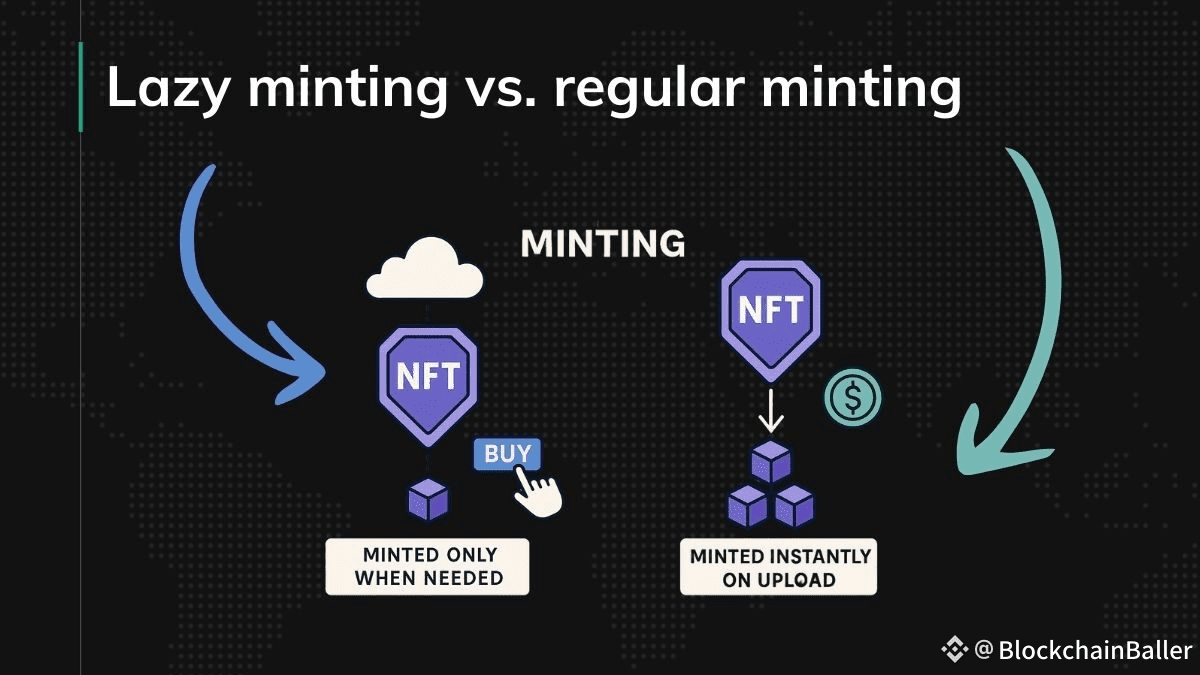 Lazy minting vs. regular minting

MINTING

NFT

BUY

MINTED ONLY WHEN NEEDED

NFT

$

MINTED INSTANTLY ON UPLOAD

@BlockchainBaller